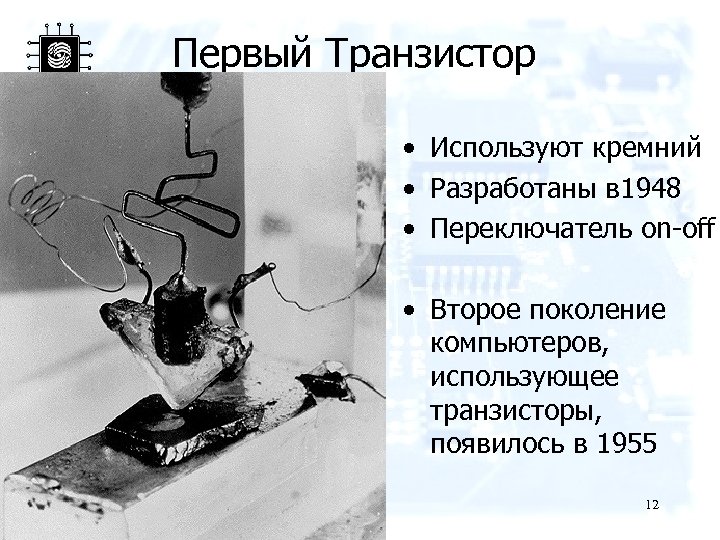 Первый Транзистор

• Используют кремний
• Разработаны в1948
• Переключатель on-off

• Второе поколение компьютеров, использующее транзисторы, появилось в 1955

12